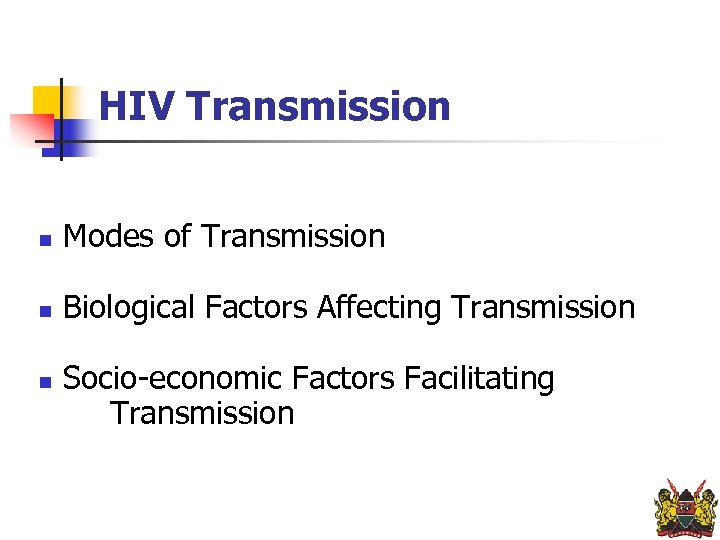 HIV Transmission

- Modes of Transmission
- Biological Factors Affecting Transmission
- Socio-economic Factors Facilitating Transmission